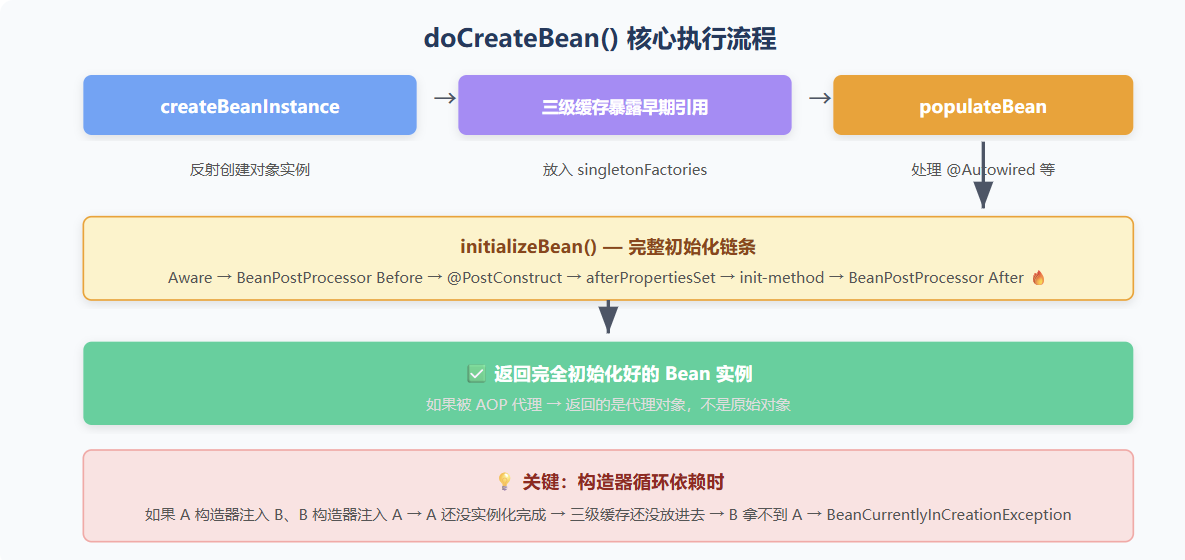 doCreateBean() 核心执行流程

createBeanInstance → 三级缓存暴露早期引用 → populateBean

反射创建对象实例

放入 singletonFactories

处理 @Autowired 等

initializeBean() — 完整初始化链条

Aware → BeanPostProcessor Before → @PostConstruct → afterPropertiesSet → init-method → BeanPostProcessor After 🔥

✅ 返回完全初始化好的 Bean 实例

如果被 AOP 代理 → 返回的是代理对象，不是原始对象

💡 关键：构造器循环依赖时

如果 A 构造器注入 B、B 构造器注入 A → A 还没实例化完成 → 三级缓存还没放进去 → B 拿不到 A → BeanCurrentlyInCreationException